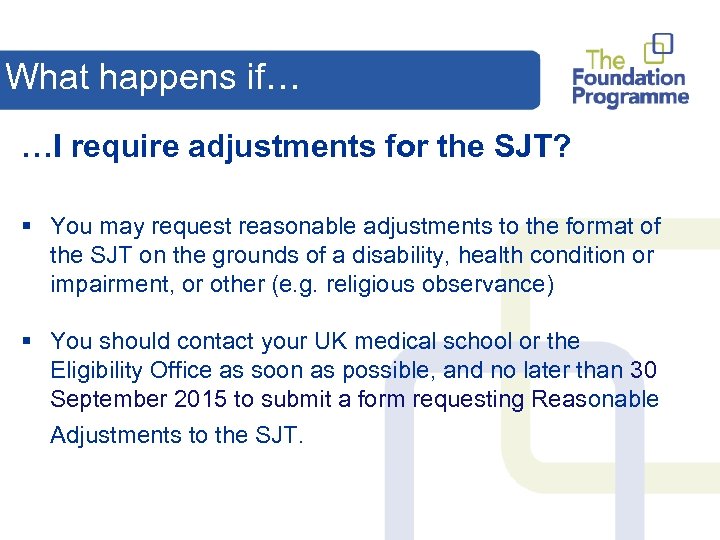 What happens if…

The Foundation Programme

…I require adjustments for the SJT?

▪ You may request reasonable adjustments to the format of the SJT on the grounds of a disability, health condition or impairment, or other (e.g. religious observance)

▪ You should contact your UK medical school or the Eligibility Office as soon as possible, and no later than 30 September 2015 to submit a form requesting Reasonable Adjustments to the SJT.